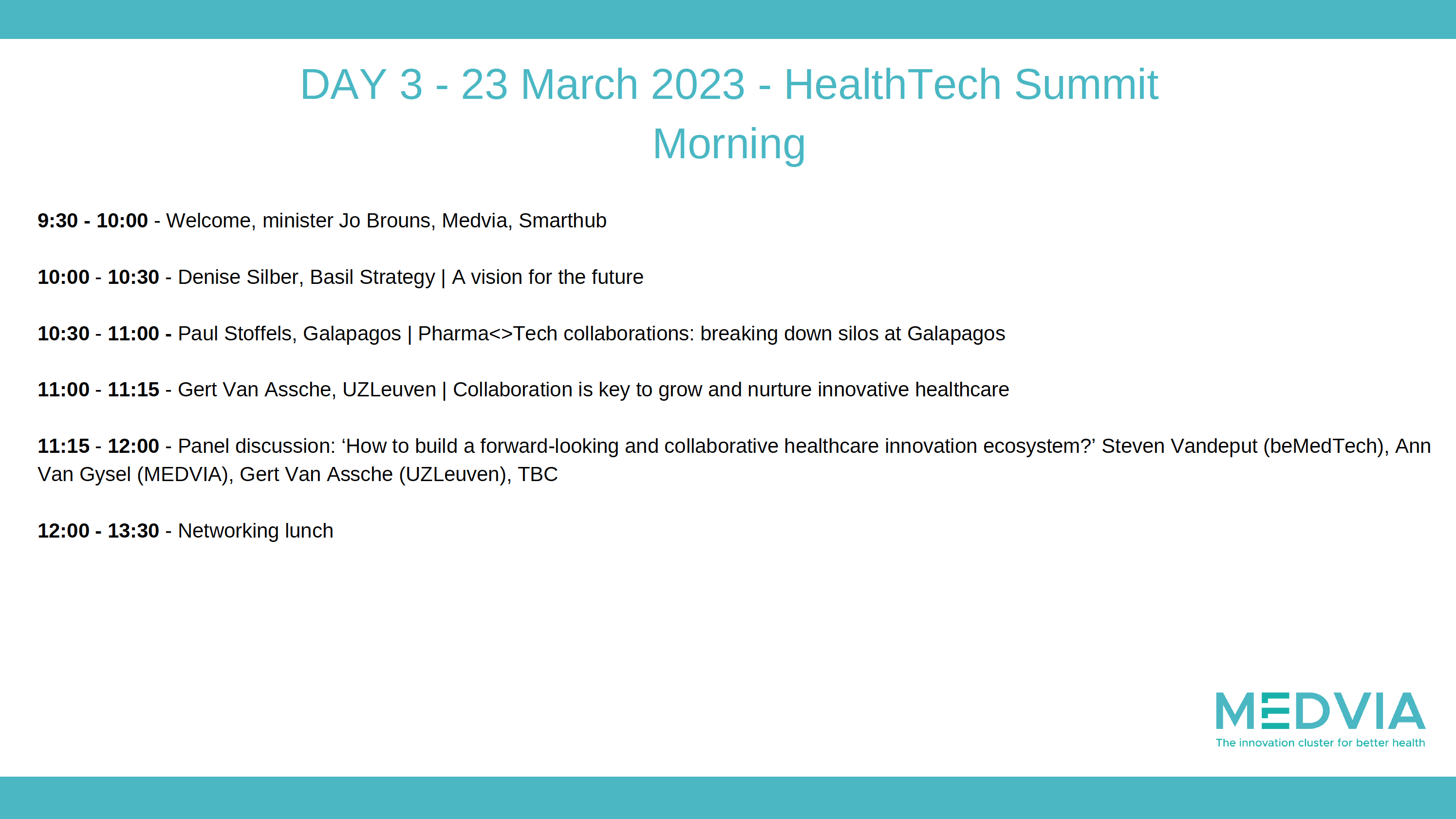 DAY 3 - 23 March 2023 - HealthTech Summit
Morning

9:30 - 10:00 - Welcome, minister Jo Brouns, Medvia, Smarthub

10:00 - 10:30 - Denise Silber, Basil Strategy | A vision for the future

10:30 - 11:00 - Paul Stoffels, Galapagos | Pharma<>Tech collaborations: breaking down silos at Galapagos

11:00 - 11:15 - Gert Van Assche, UZLeuven | Collaboration is key to grow and nurture innovative healthcare

11:15 - 12:00 - Panel discussion: ‘How to build a forward-looking and collaborative healthcare innovation ecosystem?’ Steven Vandeput (beMedTech), Ann Van Gysel (MEDVIA), Gert Van Assche (UZLeuven), TBC

12:00 - 13:30 - Networking lunch

MEDVIA
The innovation cluster for better health